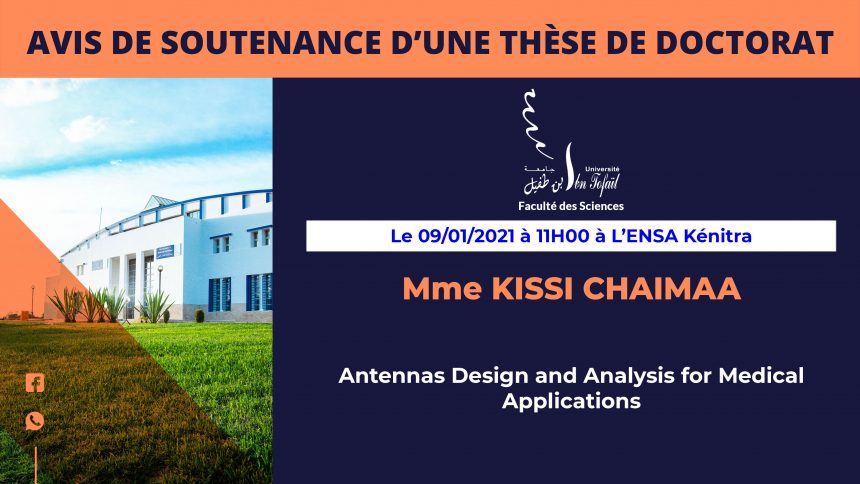 AVIS DE SOUTENANCE D'UNE THÈSE DE DOCTORAT

جامعة ابن طفيل
Université Ibn Tofaïl
Faculté des Sciences

Le 09/01/2021 à 11H00 à L'ENSA Kénitra

Mme KISSI CHAIMAA

Antennas Design and Analysis for Medical Applications